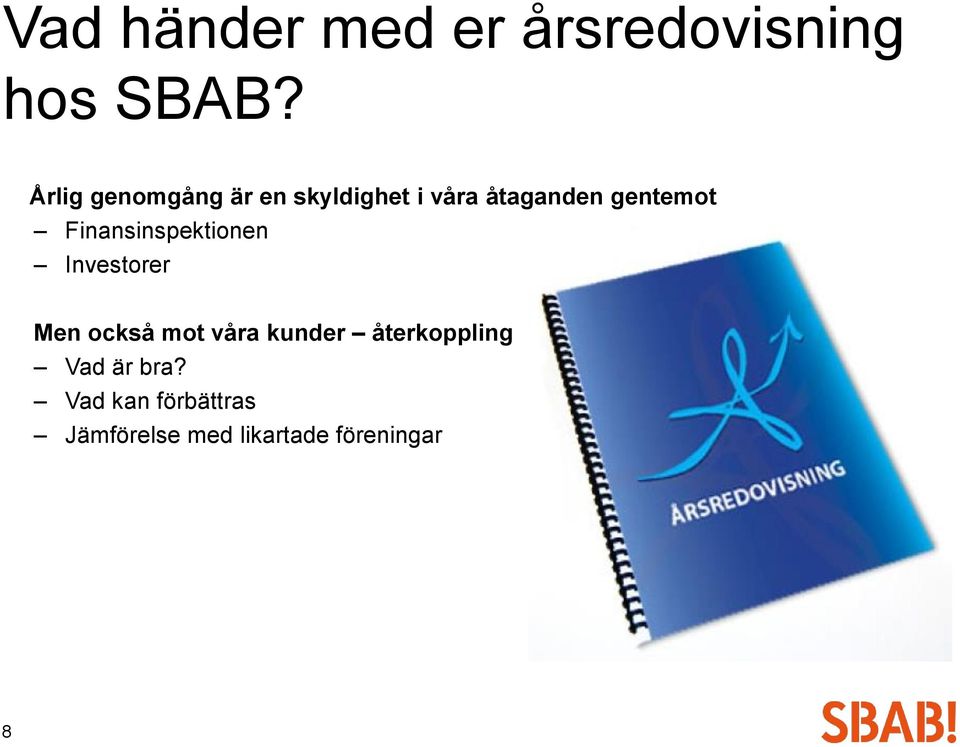 Vad händer med er årsredovisning hos SBAB?

Årlig genomgång är en skyldighet i våra åtaganden gentemot
– Finansinspektionen
– Investorer

Men också mot våra kunder – återkoppling
– Vad är bra?
– Vad kan förbättras
– Jämförelse med likartade föreningar

ÅRSREDOVISNING

8

SBAB!